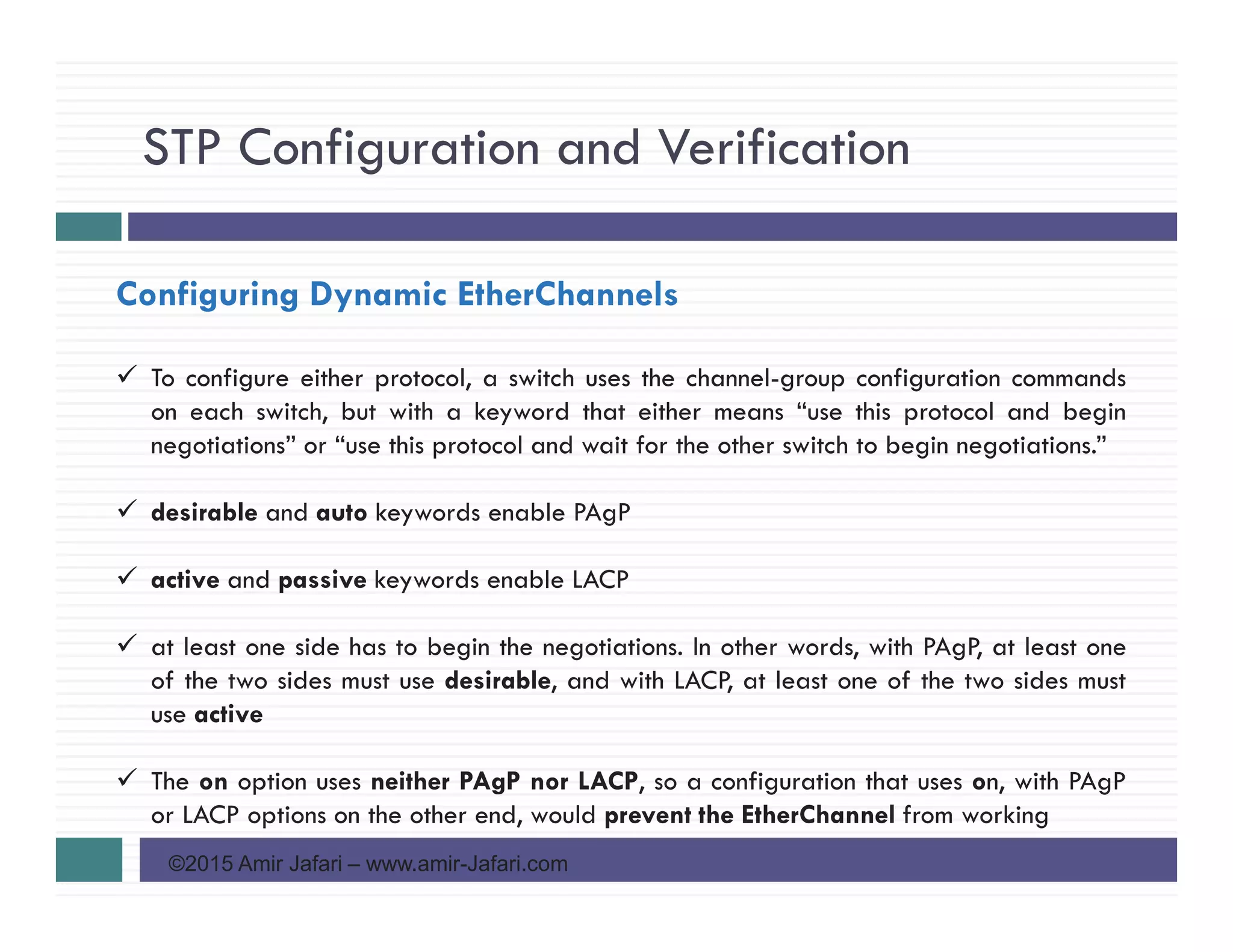 STP Configuration and Verification

Configuring Dynamic EtherChannels

✓ To configure either protocol, a switch uses the channel-group configuration commands on each switch, but with a keyword that either means “use this protocol and begin negotiations” or “use this protocol and wait for the other switch to begin negotiations.”

✓ desirable and auto keywords enable PAgP

✓ active and passive keywords enable LACP

✓ at least one side has to begin the negotiations. In other words, with PAgP, at least one of the two sides must use desirable, and with LACP, at least one of the two sides must use active

✓ The on option uses neither PAgP nor LACP, so a configuration that uses on, with PAgP or LACP options on the other end, would prevent the EtherChannel from working

©2015 Amir Jafari – www.amir-Jafari.com